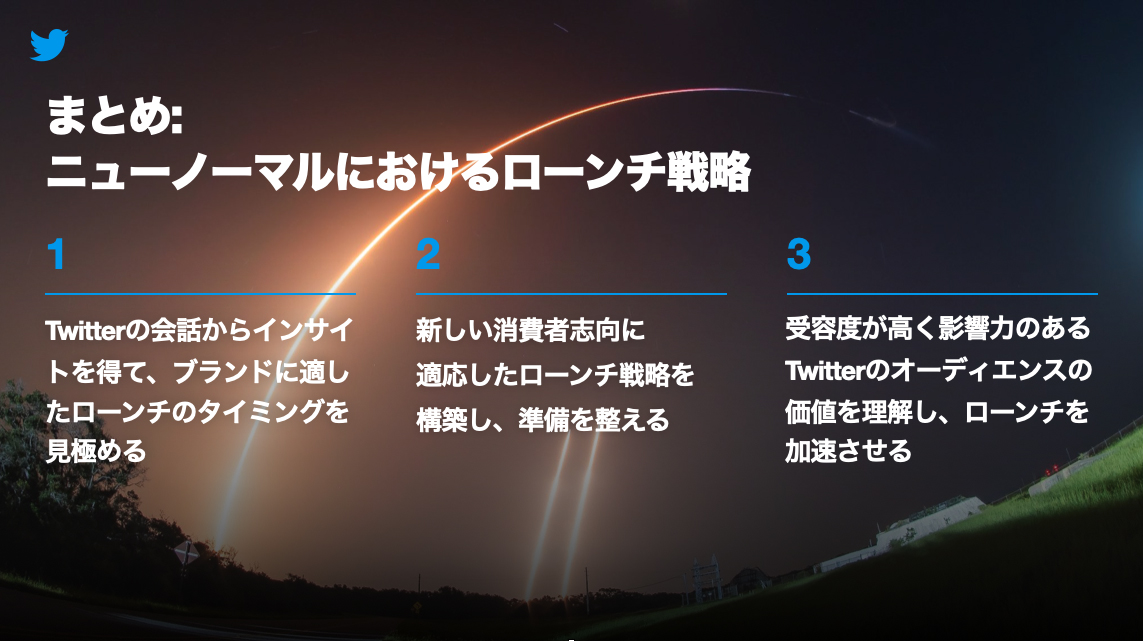 まとめ:
ニューノーマルにおけるローンチ戦略

1

Twitterの会話からインサイトを得て、ブランドに適したローンチのタイミングを見極める

2

新しい消費者志向に適応したローンチ戦略を構築し、準備を整える

3

受容度が高く影響力のあるTwitterのオーディエンスの価値を理解し、ローンチを加速させる